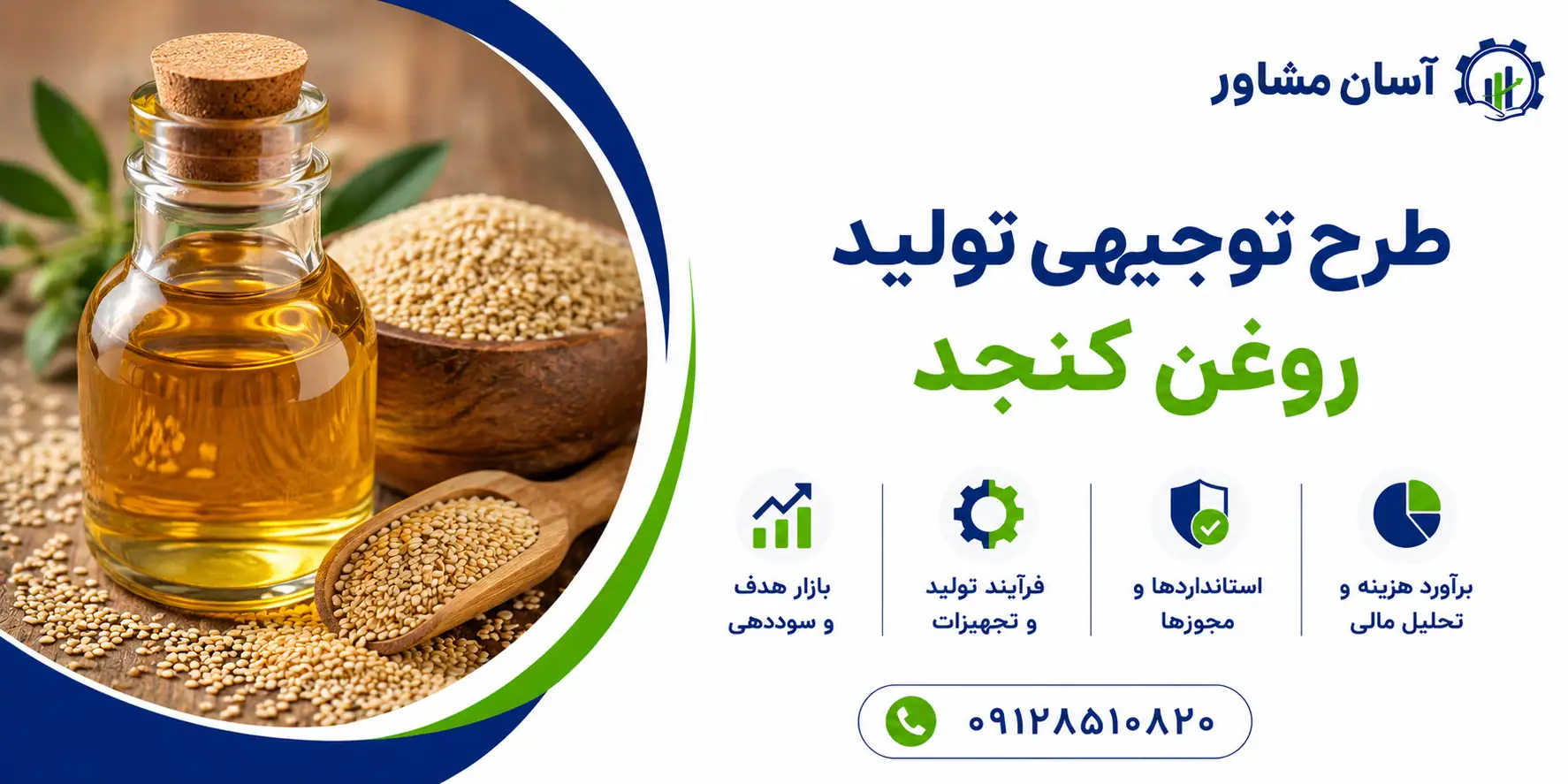 آسان مشاور

طرح توجیهی تولید
روغن کنجد

برآورد هزینه و تحلیل مالی

استانداردها و مجوزها

فرآیند تولید و تجهیزات

بازار هدف و سوددهی

۰۹۱۲۸۵۱۰۸۲۰